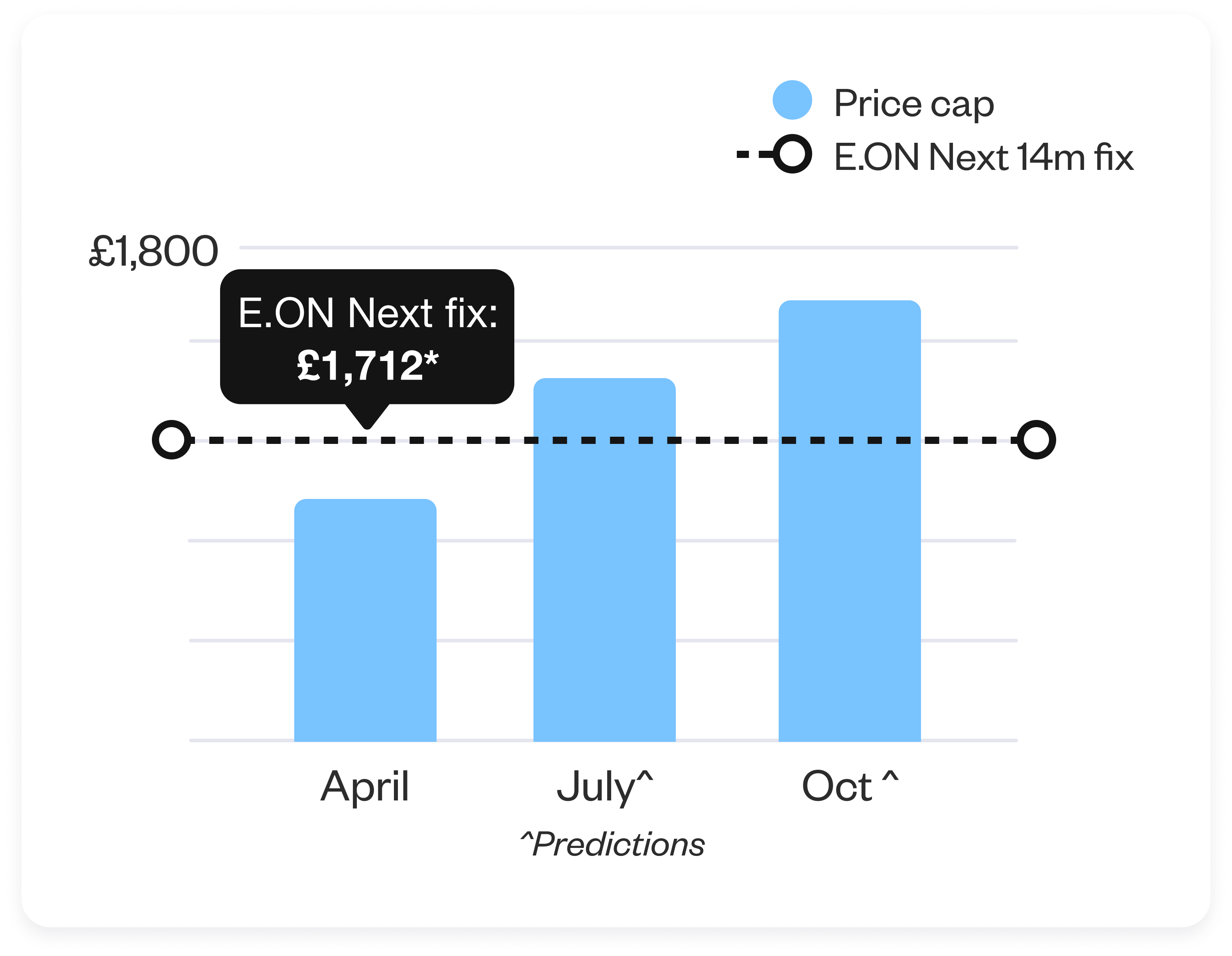 Price cap
E.ON Next 14m fix

£1,800

E.ON Next fix:
£1,712*

April
July^
Oct ^

^Predictions